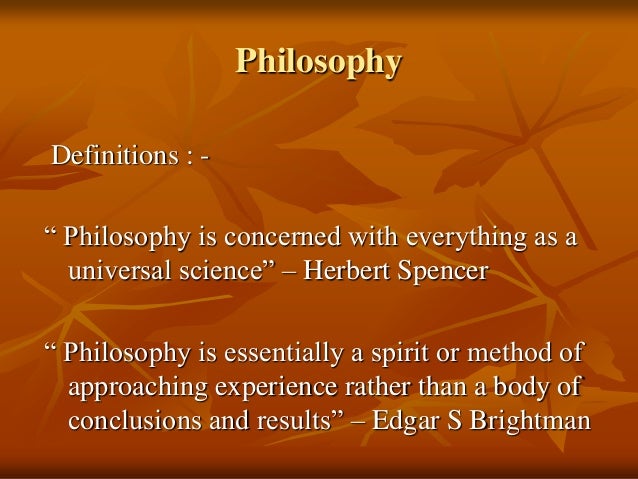 Philosophy

Definitions : -

“ Philosophy is concerned with everything as a universal science” – Herbert Spencer

“ Philosophy is essentially a spirit or method of approaching experience rather than a body of conclusions and results” – Edgar S Brightman